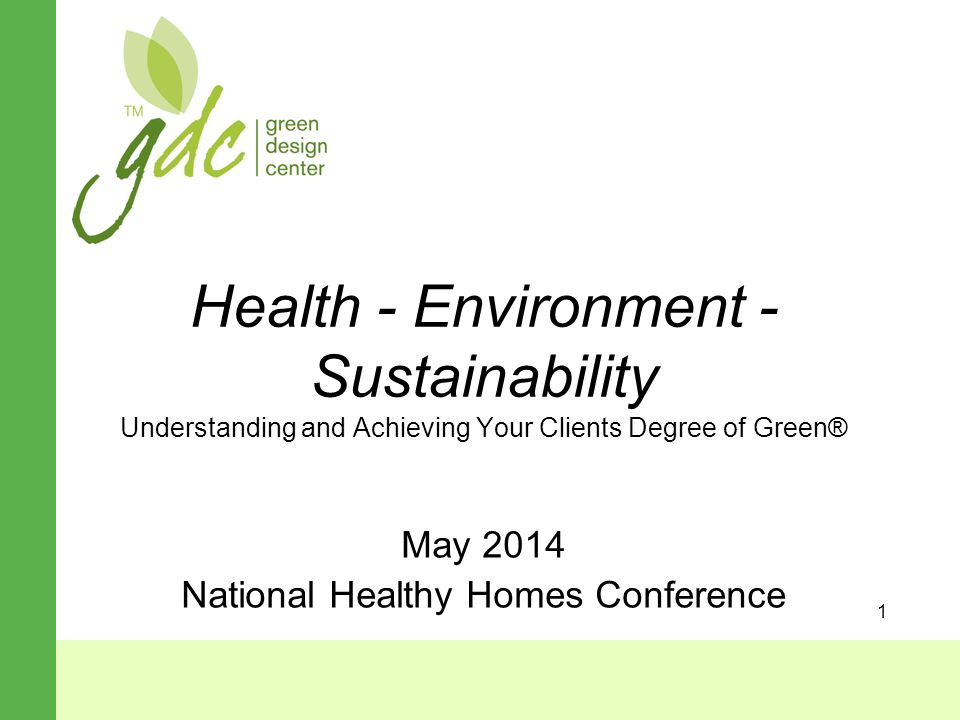 TM gdc green design center

Health - Environment - Sustainability
Understanding and Achieving Your Clients Degree of Green®

May 2014
National Healthy Homes Conference

1